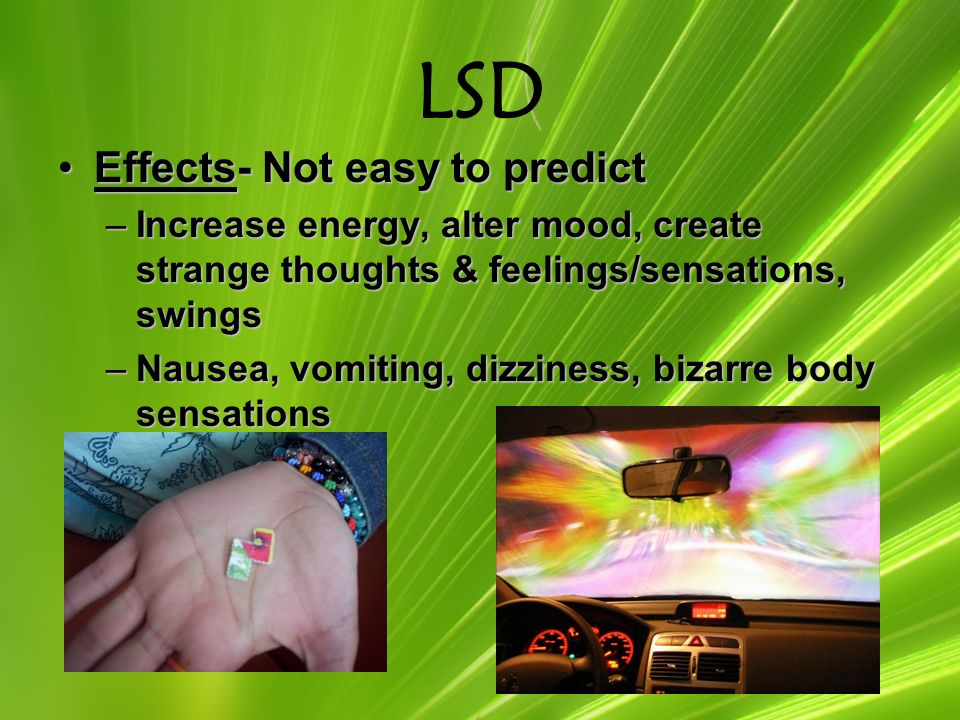 LSD

• Effects- Not easy to predict
 – Increase energy, alter mood, create strange thoughts & feelings/sensations, swings
 – Nausea, vomiting, dizziness, bizarre body sensations